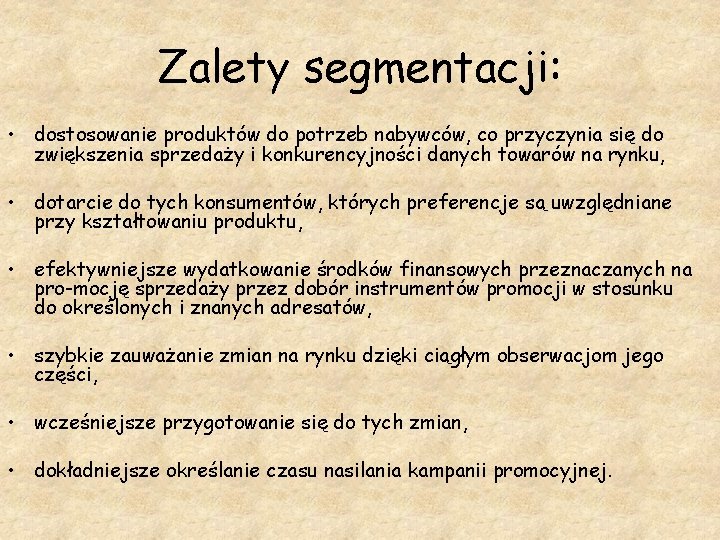 Zalety segmentacji:

• dostosowanie produktów do potrzeb nabywców, co przyczynia się do zwiększenia sprzedaży i konkurencyjności danych towarów na rynku,

• dotarcie do tych konsumentów, których preferencje są uwzględniane przy kształtowaniu produktu,

• efektywniejsze wydatkowanie środków finansowych przeznaczanych na pro-mocję sprzedaży przez dobór instrumentów promocji w stosunku do określonych i znanych adresatów,

• szybkie zauważanie zmian na rynku dzięki ciągłym obserwacjom jego części,

• wcześniejsze przygotowanie się do tych zmian,

• dokładniejsze określanie czasu nasilania kampanii promocyjnej.